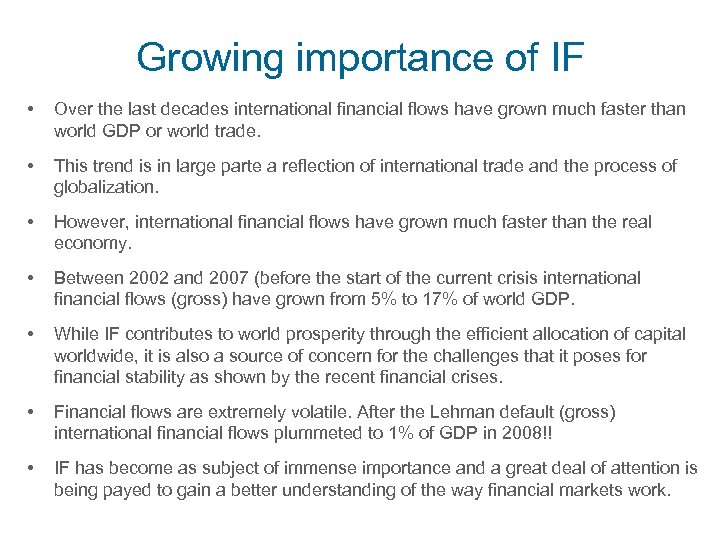 Growing importance of IF

• Over the last decades international financial flows have grown much faster than world GDP or world trade.

• This trend is in large parte a reflection of international trade and the process of globalization.

• However, international financial flows have grown much faster than the real economy.

• Between 2002 and 2007 (before the start of the current crisis international financial flows (gross) have grown from 5% to 17% of world GDP.

• While IF contributes to world prosperity through the efficient allocation of capital worldwide, it is also a source of concern for the challenges that it poses for financial stability as shown by the recent financial crises.

• Financial flows are extremely volatile. After the Lehman default (gross) international financial flows plummeted to 1% of GDP in 2008!!

• IF has become as subject of immense importance and a great deal of attention is being payed to gain a better understanding of the way financial markets work.